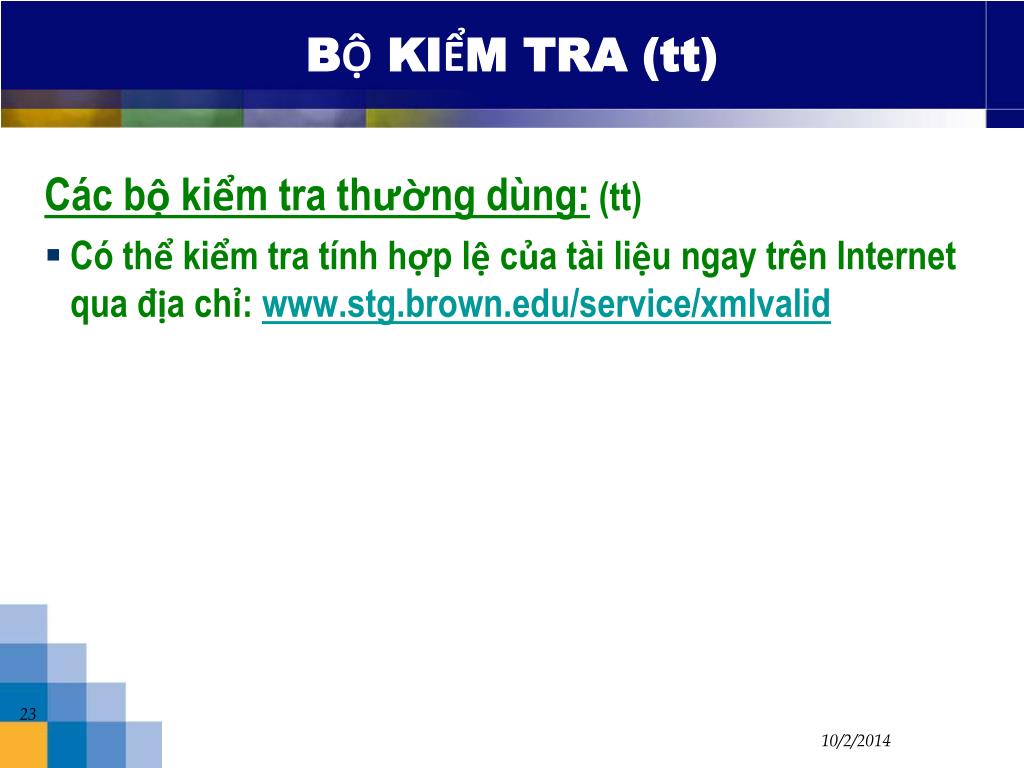 BỘ KIỂM TRA (tt)

Các bộ kiểm tra thường dùng: (tt)

▪ Có thể kiểm tra tính hợp lệ của tài liệu ngay trên Internet qua địa chỉ: www.stg.brown.edu/service/xmlvalid

23

10/2/2014